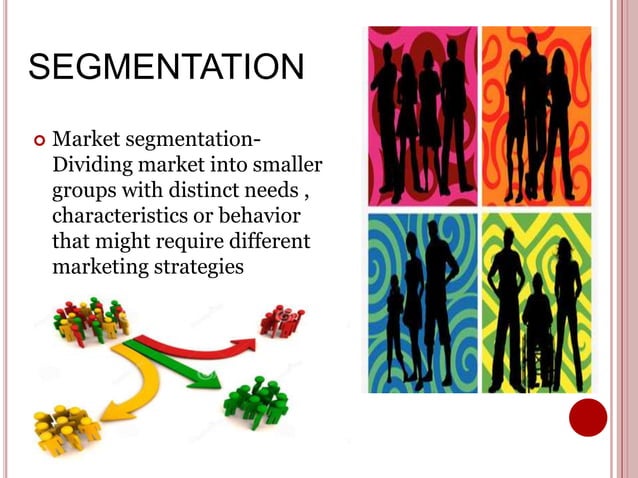 SEGMENTATION

Market segmentation- Dividing market into smaller groups with distinct needs , characteristics or behavior that might require different marketing strategies